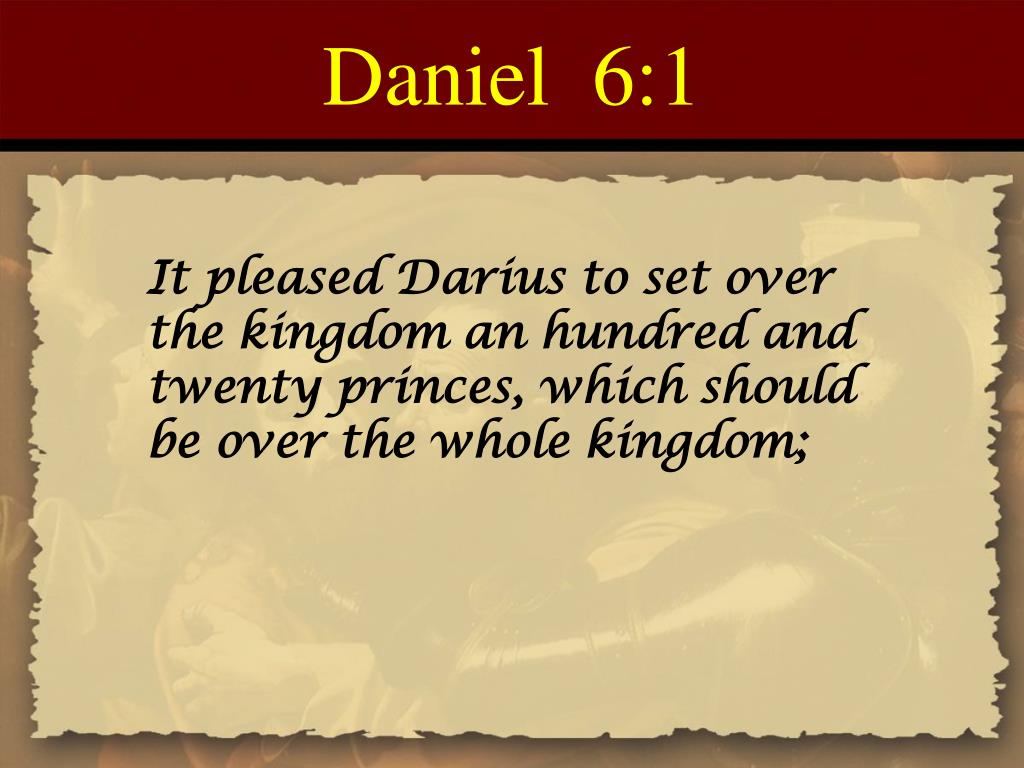 Daniel 6:1

It pleased Darius to set over the kingdom an hundred and twenty princes, which should be over the whole kingdom;